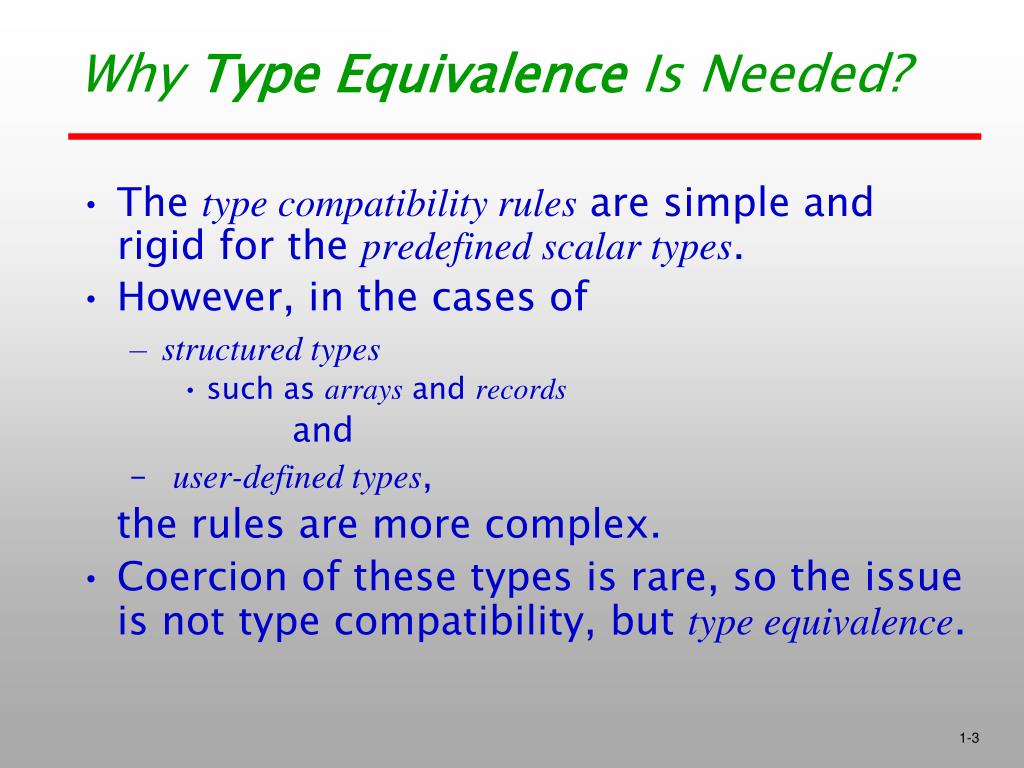 Why Type Equivalence Is Needed?

• The type compatibility rules are simple and rigid for the predefined scalar types.
• However, in the cases of
– structured types
• such as arrays and records
and
– user-defined types,
the rules are more complex.
• Coercion of these types is rare, so the issue is not type compatibility, but type equivalence.

1-3